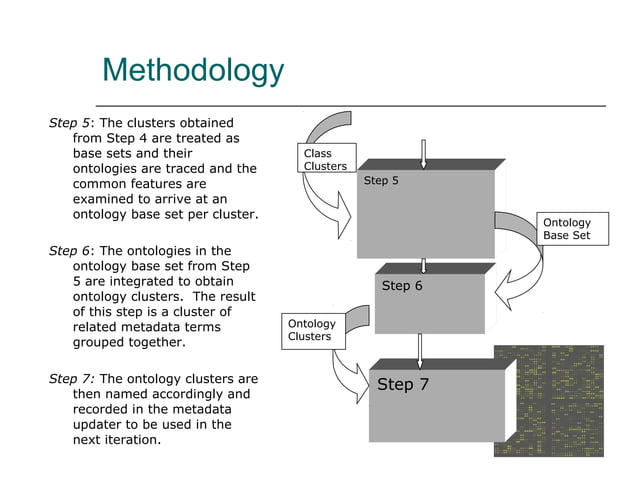 Methodology

Step 5: The clusters obtained from Step 4 are treated as base sets and their ontologies are traced and the common features are examined to arrive at an ontology base set per cluster.

Step 6: The ontologies in the ontology base set from Step 5 are integrated to obtain ontology clusters. The result of this step is a cluster of related metadata terms grouped together.

Step 7: The ontology clusters are then named accordingly and recorded in the metadata updater to be used in the next iteration.

Class Clusters

Step 5

Ontology Base Set

Step 6

Ontology Clusters

Step 7